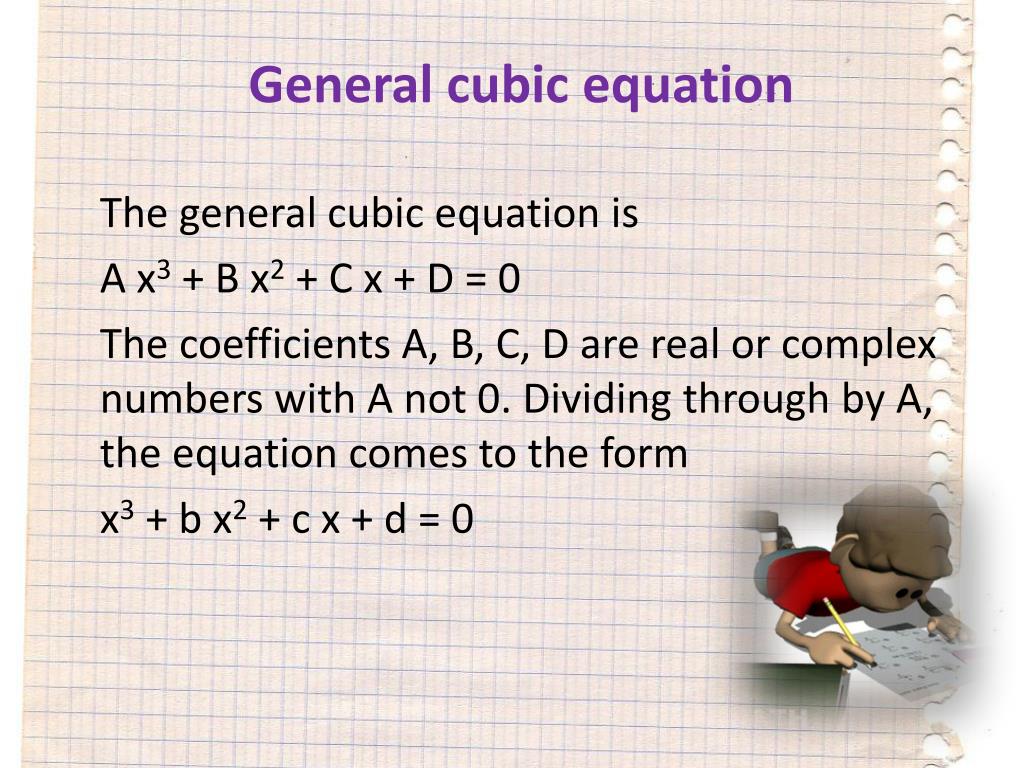 General cubic equation

The general cubic equation is

$A x^3 + B x^2 + C x + D = 0$

The coefficients A, B, C, D are real or complex numbers with A not 0. Dividing through by A, the equation comes to the form

$x^3 + b x^2 + c x + d = 0$